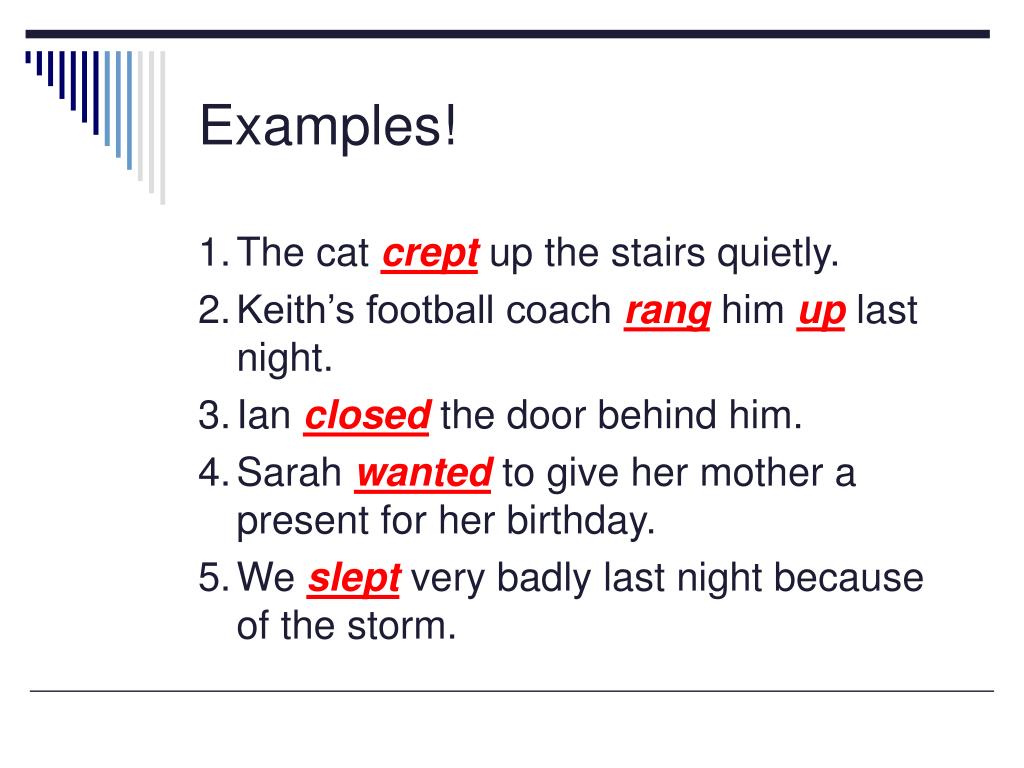 Examples!

1. The cat crept up the stairs quietly.
2. Keith’s football coach rang him up last night.
3. Ian closed the door behind him.
4. Sarah wanted to give her mother a present for her birthday.
5. We slept very badly last night because of the storm.